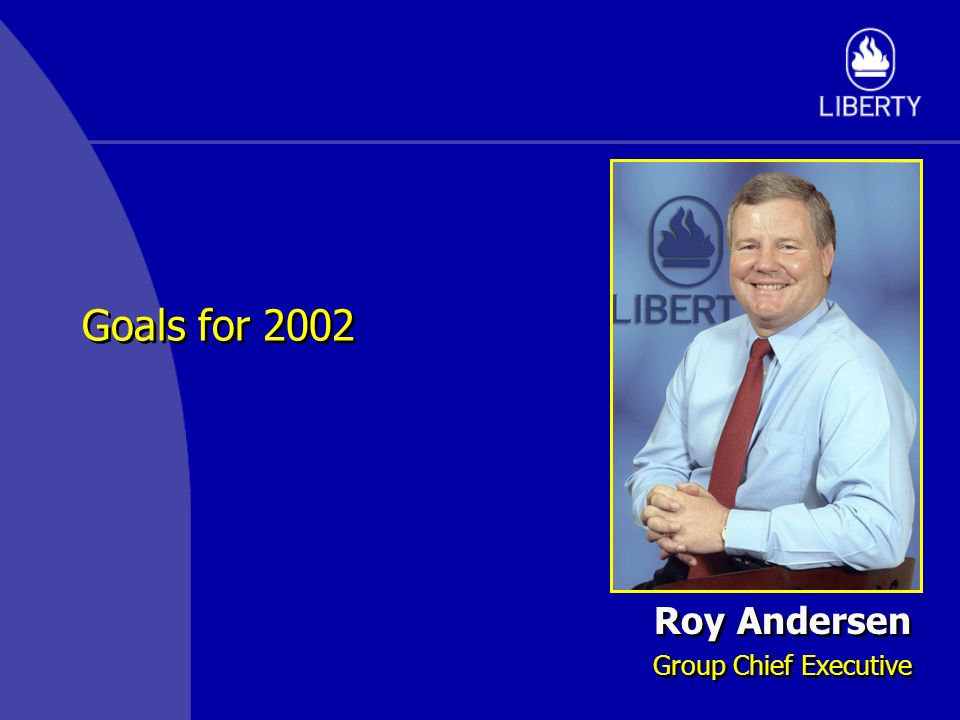 LIBERTY

Goals for 2002

LIBERT

Roy Andersen
Group Chief Executive